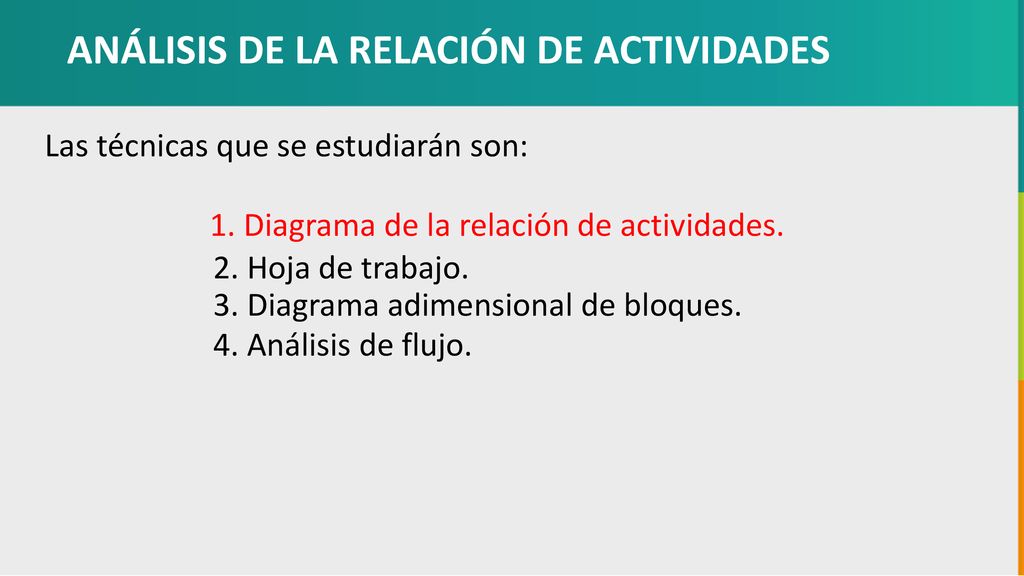 ANÁLISIS DE LA RELACIÓN DE ACTIVIDADES

Las técnicas que se estudiarán son:

1. Diagrama de la relación de actividades.
2. Hoja de trabajo.
3. Diagrama adimensional de bloques.
4. Análisis de flujo.